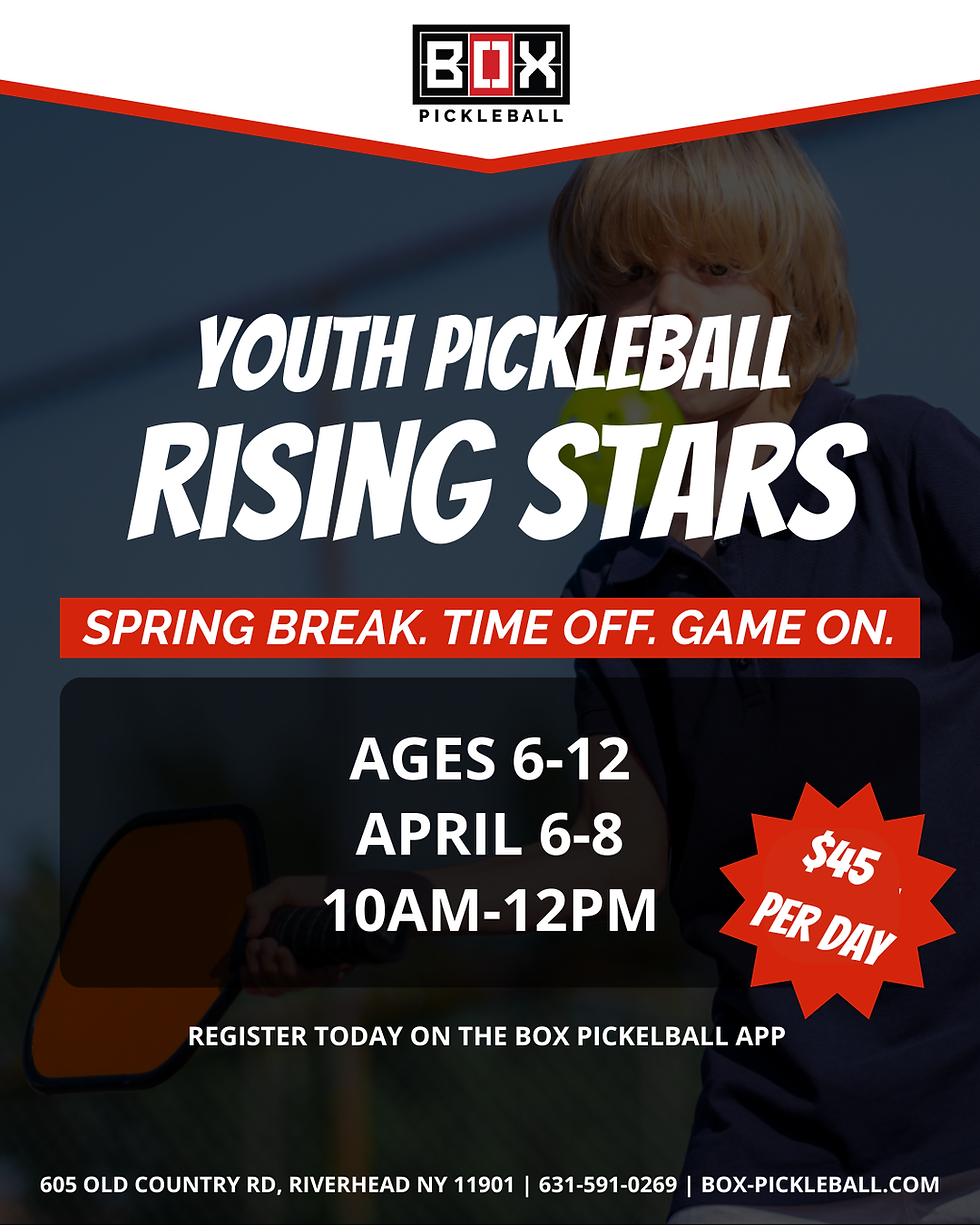 BOX
PICKLEBALL

YOUTH PICKLEBALL
RISING STARS

SPRING BREAK. TIME OFF. GAME ON.

AGES 6-12
APRIL 6-8
10AM-12PM

$45
PER DAY

REGISTER TODAY ON THE BOX PICKELBALL APP

605 OLD COUNTRY RD, RIVERHEAD NY 11901 | 631-591-0269 | BOX-PICKLEBALL.COM